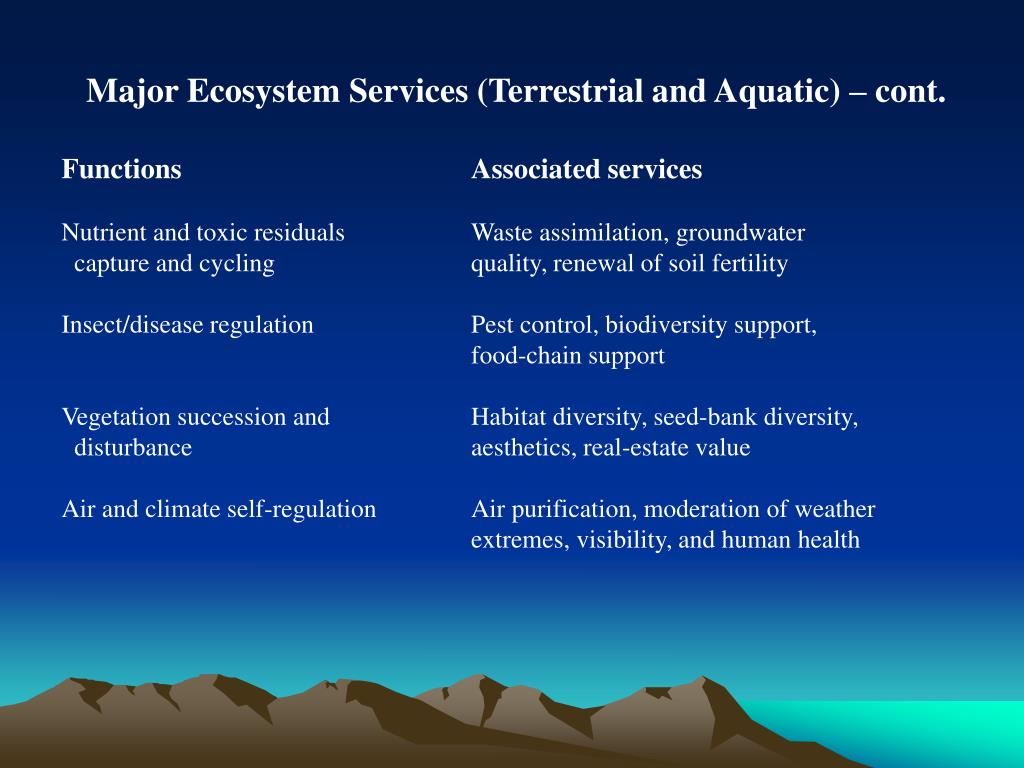 Major Ecosystem Services (Terrestrial and Aquatic) – cont.

| Functions | Associated services |
|---|---|
| Nutrient and toxic residuals capture and cycling | Waste assimilation, groundwater quality, renewal of soil fertility |
| Insect/disease regulation | Pest control, biodiversity support, food-chain support |
| Vegetation succession and disturbance | Habitat diversity, seed-bank diversity, aesthetics, real-estate value |
| Air and climate self-regulation | Air purification, moderation of weather extremes, visibility, and human health |